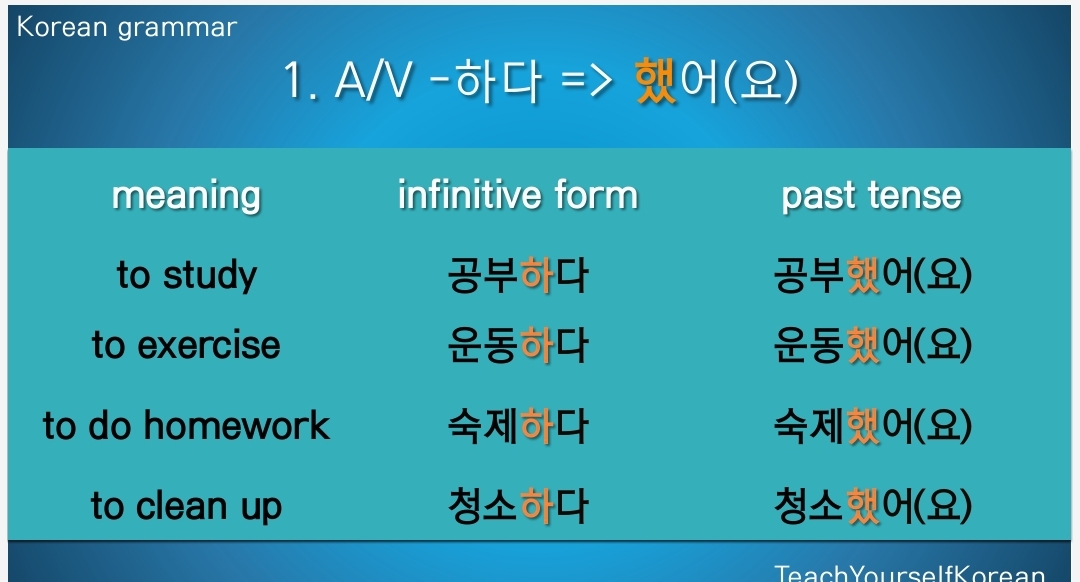 Korean grammar

1. A/V -하다 => 했어(요)

| meaning | infinitive form | past tense |
|---|---|---|
| to study | 공부하다 | 공부했어(요) |
| to exercise | 운동하다 | 운동했어(요) |
| to do homework | 숙제하다 | 숙제했어(요) |
| to clean up | 청소하다 | 청소했어(요) |

TeachYourselfKorean